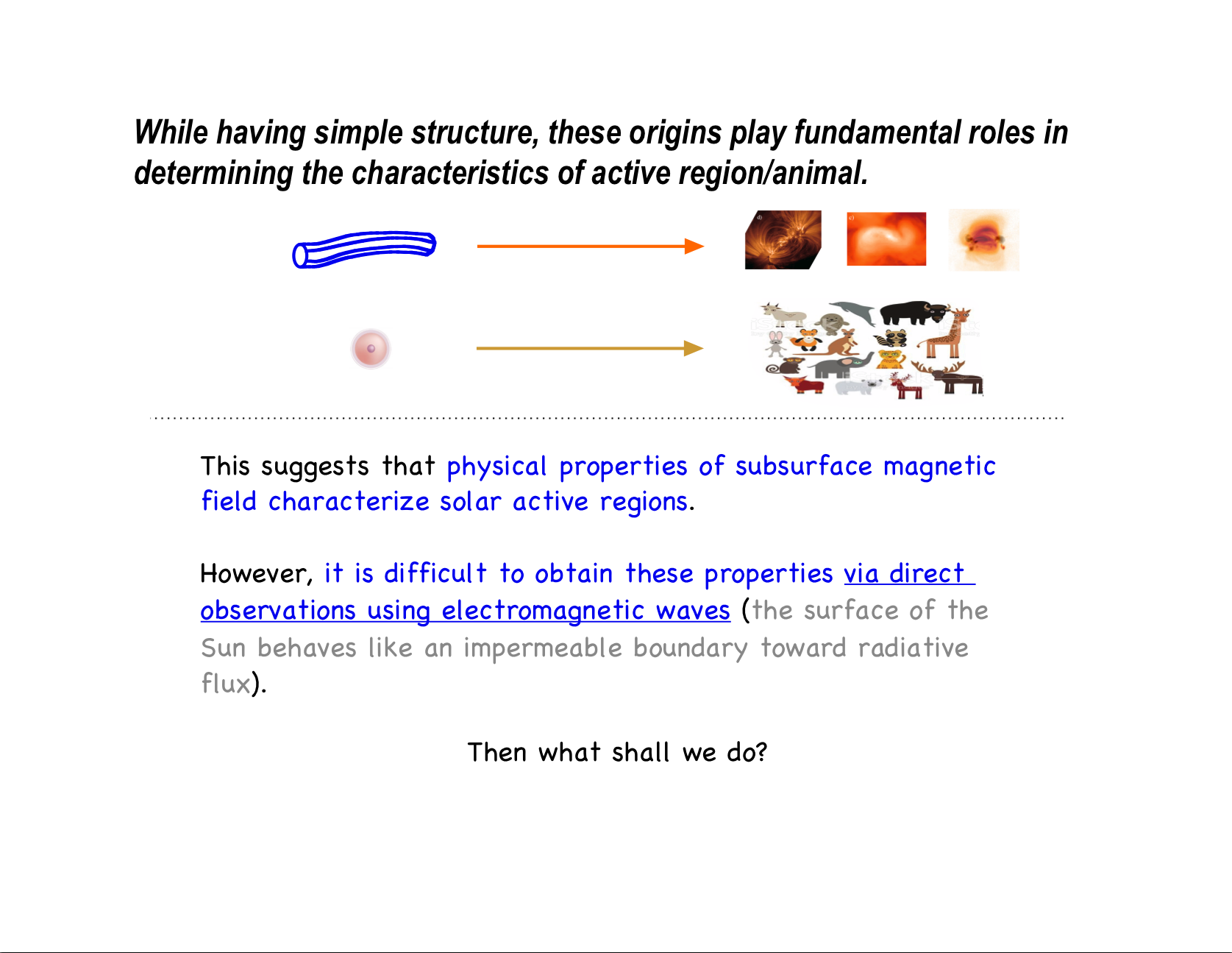 While having simple structure, these origins play fundamental roles in determining the characteristics of active region/animal.

This suggests that physical properties of subsurface magnetic field characterize solar active regions.

However, it is difficult to obtain these properties via direct observations using electromagnetic waves (the surface of the Sun behaves like an impermeable boundary toward radiative flux).

Then what shall we do?